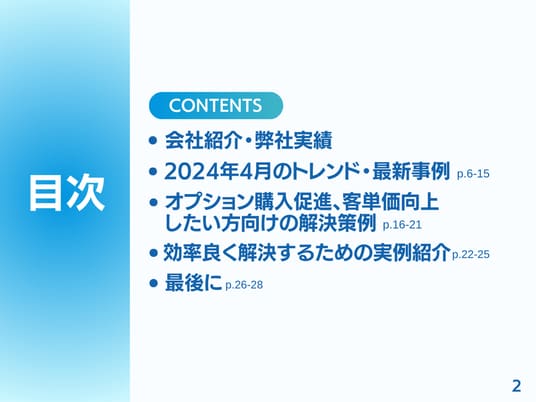 目次

CONTENTS

• 会社紹介・弊社実績
• 2024年4月のトレンド・最新事例 p.6-15
• オプション購入促進、客単価向上したい方向けの解決策例 p.16-21
• 効率良く解決するための実例紹介 p.22-25
• 最後に p.26-28

2